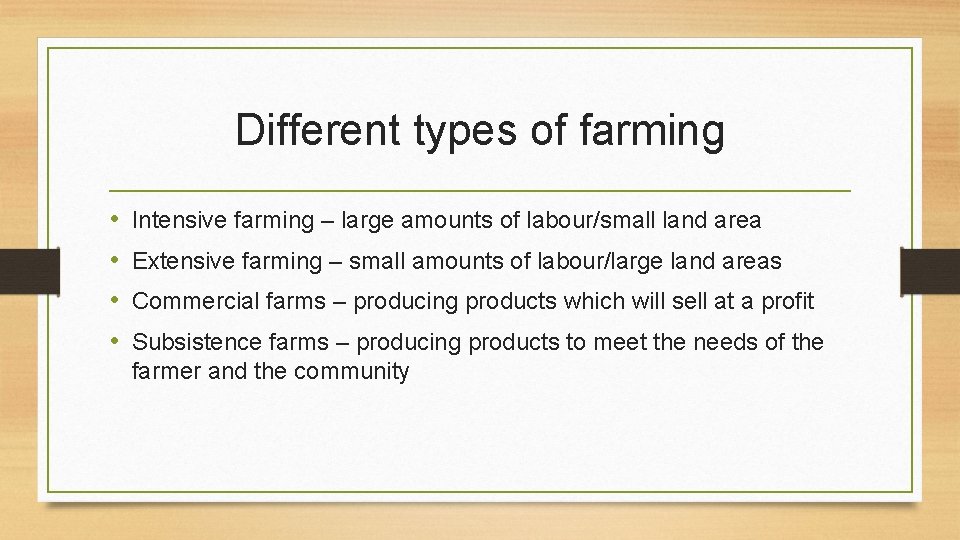 Different types of farming

• Intensive farming – large amounts of labour/small land area
• Extensive farming – small amounts of labour/large land areas
• Commercial farms – producing products which will sell at a profit
• Subsistence farms – producing products to meet the needs of the farmer and the community